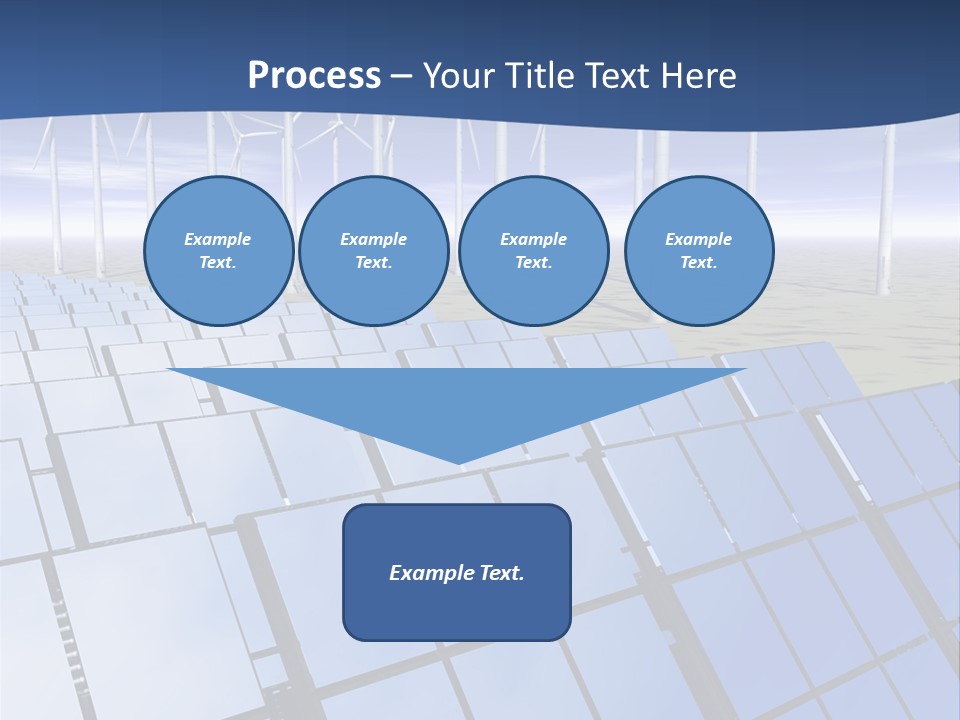 Process – Your Title Text Here

Example Text.

Example Text.

Example Text.

Example Text.

Example Text.